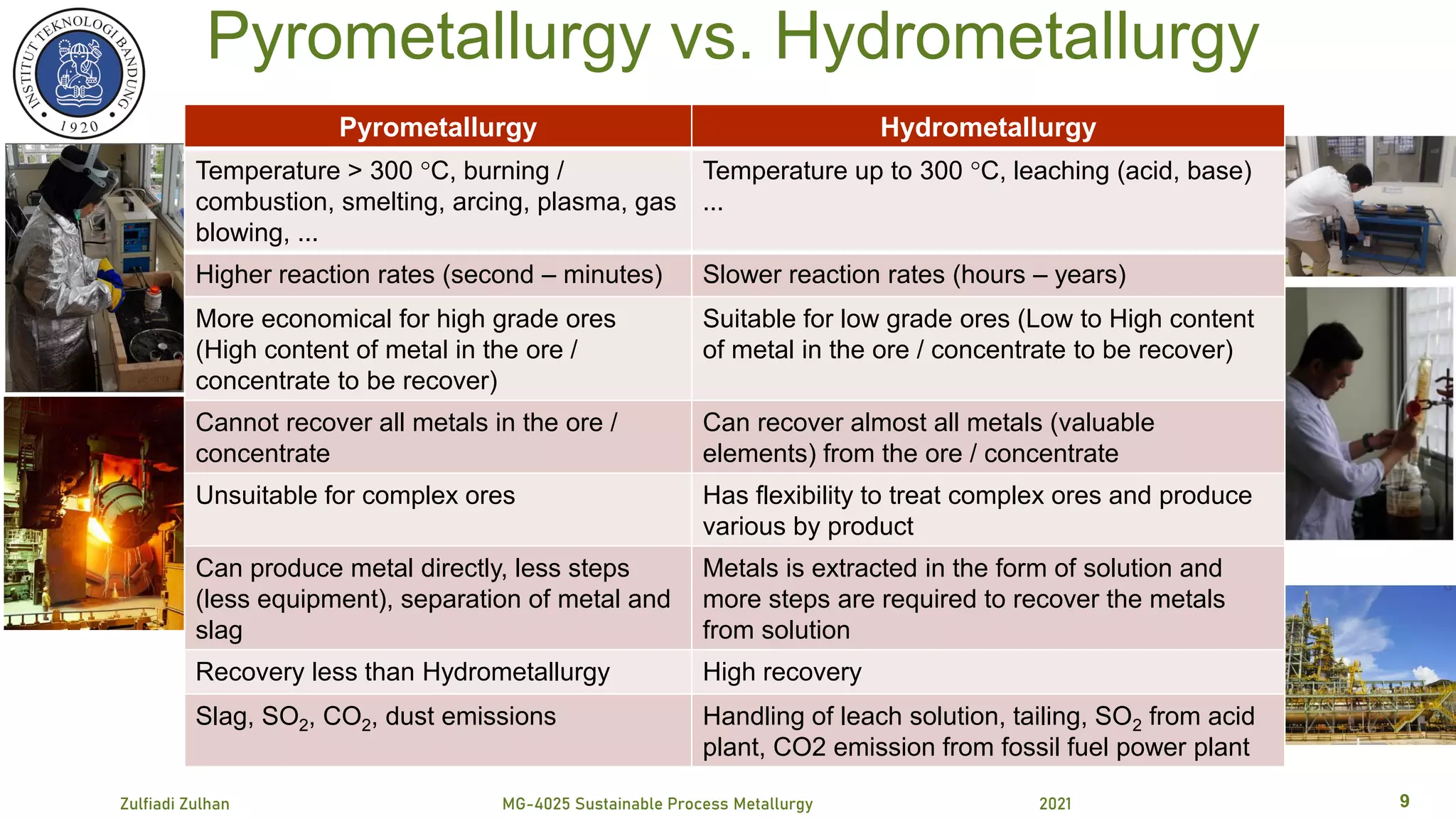 INSTITUT TEKNOLOGI BANDUNG 1920

Pyrometallurgy vs. Hydrometallurgy

| Pyrometallurgy | Hydrometallurgy |
|---|---|
| Temperature > 300 °C, burning / combustion, smelting, arcing, plasma, gas blowing, ... | Temperature up to 300 °C, leaching (acid, base) ... |
| Higher reaction rates (second – minutes) | Slower reaction rates (hours – years) |
| More economical for high grade ores (High content of metal in the ore / concentrate to be recover) | Suitable for low grade ores (Low to High content of metal in the ore / concentrate to be recover) |
| Cannot recover all metals in the ore / concentrate | Can recover almost all metals (valuable elements) from the ore / concentrate |
| Unsuitable for complex ores | Has flexibility to treat complex ores and produce various by product |
| Can produce metal directly, less steps (less equipment), separation of metal and slag | Metals is extracted in the form of solution and more steps are required to recover the metals from solution |
| Recovery less than Hydrometallurgy | High recovery |
| Slag, $SO_2$, $CO_2$, dust emissions | Handling of leach solution, tailing, $SO_2$ from acid plant, CO2 emission from fossil fuel power plant |

Zulfiadi Zulhan MG-4025 Sustainable Process Metallurgy 2021 9